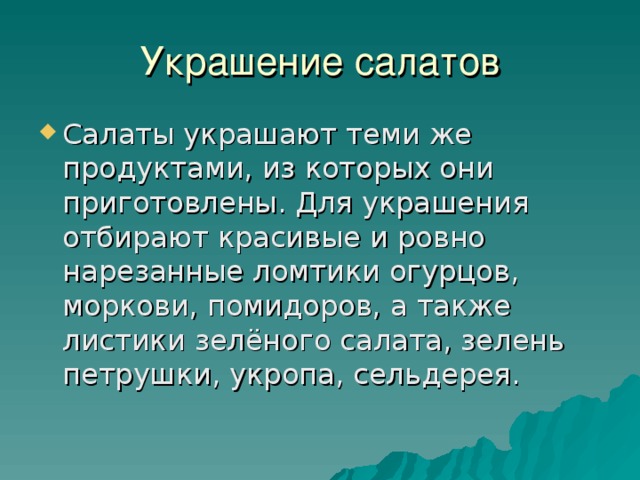 Украшение салатов

Салаты украшают теми же продуктами, из которых они приготовлены. Для украшения отбирают красивые и ровно нарезанные ломтики огурцов, моркови, помидоров, а также листики зелёного салата, зелень петрушки, укропа, сельдерея.